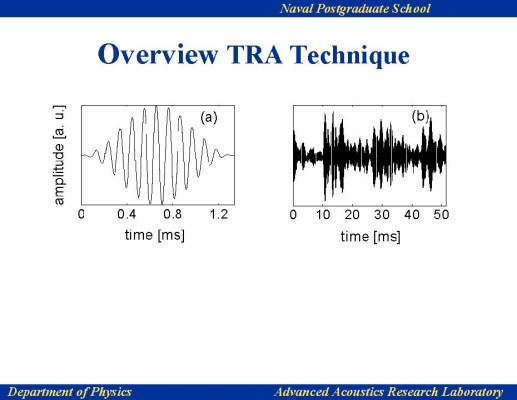 Naval Postgraduate School

Overview TRA Technique

amplitude [a. u.]

(a)

0 0.4 0.8 1.2

time [ms]

(b)

0 10 20 30 40 50

time [ms]

Department of Physics

Advanced Acoustics Research Laboratory